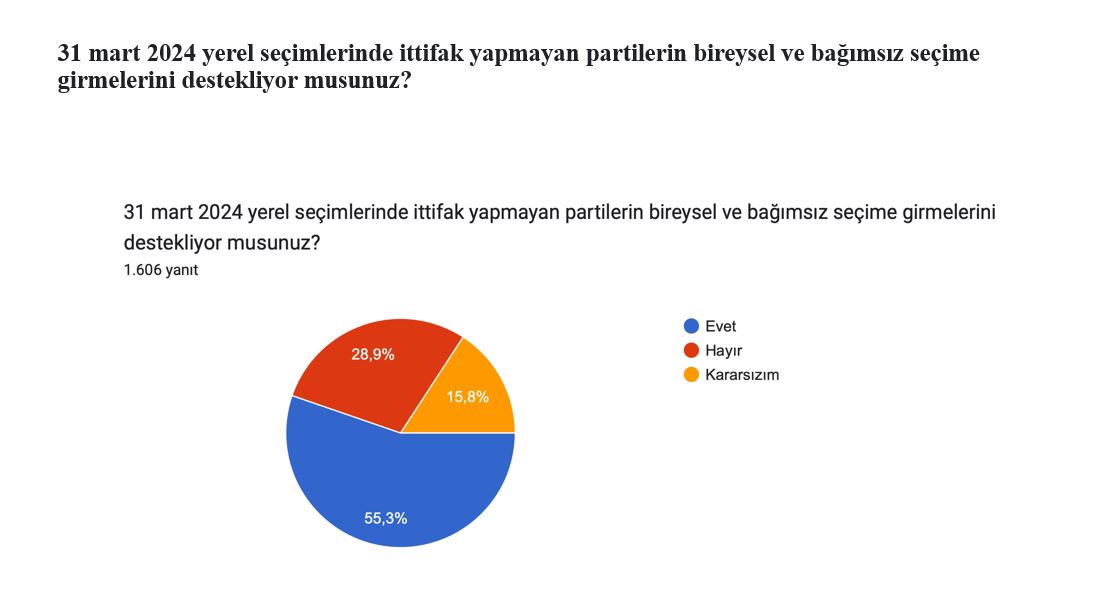 31 mart 2024 yerel seçimlerinde ittifak yapmayan partilerin bireysel ve bağımsız seçime girmelerini destekliyor musunuz?

31 mart 2024 yerel seçimlerinde ittifak yapmayan partilerin bireysel ve bağımsız seçime girmelerini destekliyor musunuz?
1.606 yanıt

28,9%
15,8%
55,3%

Evet
Hayır
Kararsızım